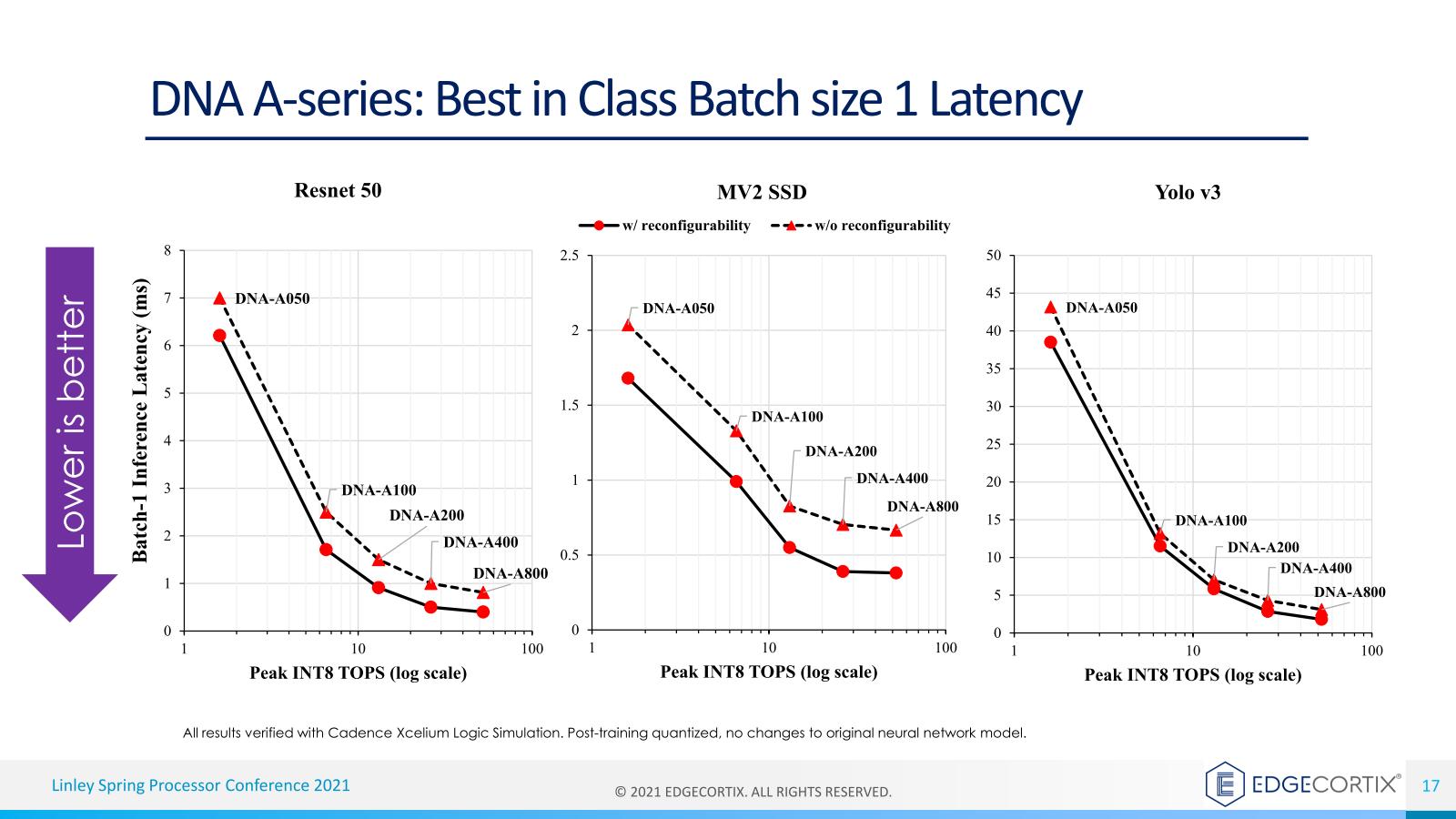 DNA A-series: Best in Class Batch size 1 Latency

Lower is better

Resnet 50

Batch-1 Inference Latency (ms)

8
7
6
5
4
3
2
1
0

DNA-A050
DNA-A100
DNA-A200
DNA-A400
DNA-A800

1
10
100

Peak INT8 TOPS (log scale)

MV2 SSD

w/ reconfigurability
w/o reconfigurability

2.5
2
1.5
1
0.5
0

DNA-A050
DNA-A100
DNA-A200
DNA-A400
DNA-A800

1
10
100

Peak INT8 TOPS (log scale)

Yolo v3

50
45
40
35
30
25
20
15
10
5
0

DNA-A050
DNA-A100
DNA-A200
DNA-A400
DNA-A800

1
10
100

Peak INT8 TOPS (log scale)

All results verified with Cadence Xcelium Logic Simulation. Post-training quantized, no changes to original neural network model.

Linley Spring Processor Conference 2021

© 2021 EDGECORTIX. ALL RIGHTS RESERVED.

EDGECORTIX®

17